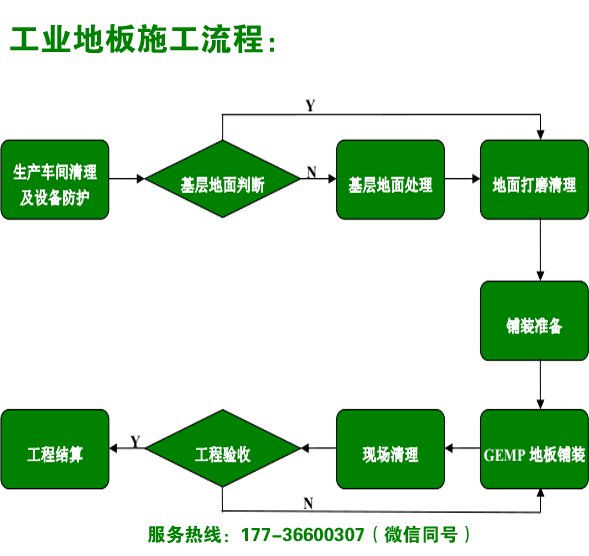 工业地板施工流程：

生产车间清理及设备防护

基层地面判断

Y

N

基层地面处理

地面打磨清理

铺装准备

GEMP 地板铺装

现场清理

工程验收

Y

N

工程结算

服务热线：177-36600307（微信同号）